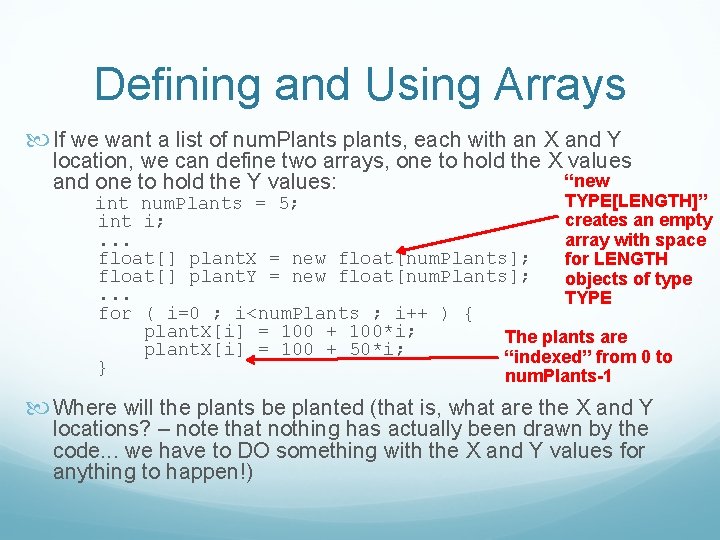 Defining and Using Arrays

If we want a list of numPlants plants, each with an X and Y location, we can define two arrays, one to hold the X values and one to hold the Y values:

int numPlants = 5;
int i;
...
float[] plantX = new float[numPlants];
float[] plantY = new float[numPlants];
...
for ( i=0 ; i<numPlants ; i++ ) {
    plantX[i] = 100 + 100*i;
    plantX[i] = 100 + 50*i;
}

“new TYPE[LENGTH]” creates an empty array with space for LENGTH objects of type TYPE

The plants are “indexed” from 0 to numPlants-1

Where will the plants be planted (that is, what are the X and Y locations? – note that nothing has actually been drawn by the code… we have to DO something with the X and Y values for anything to happen!)